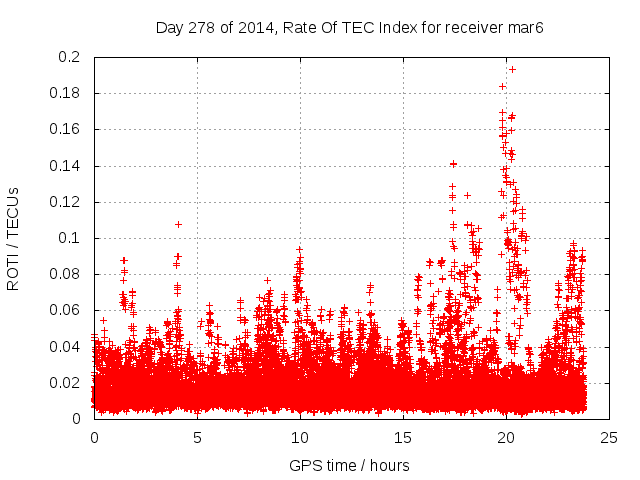 Day 278 of 2014, Rate Of TEC Index for receiver mar6

ROTI / TECUs

0.2
0.18
0.16
0.14
0.12
0.1
0.08
0.06
0.04
0.02
0

0
5
10
15
20
25

GPS time / hours